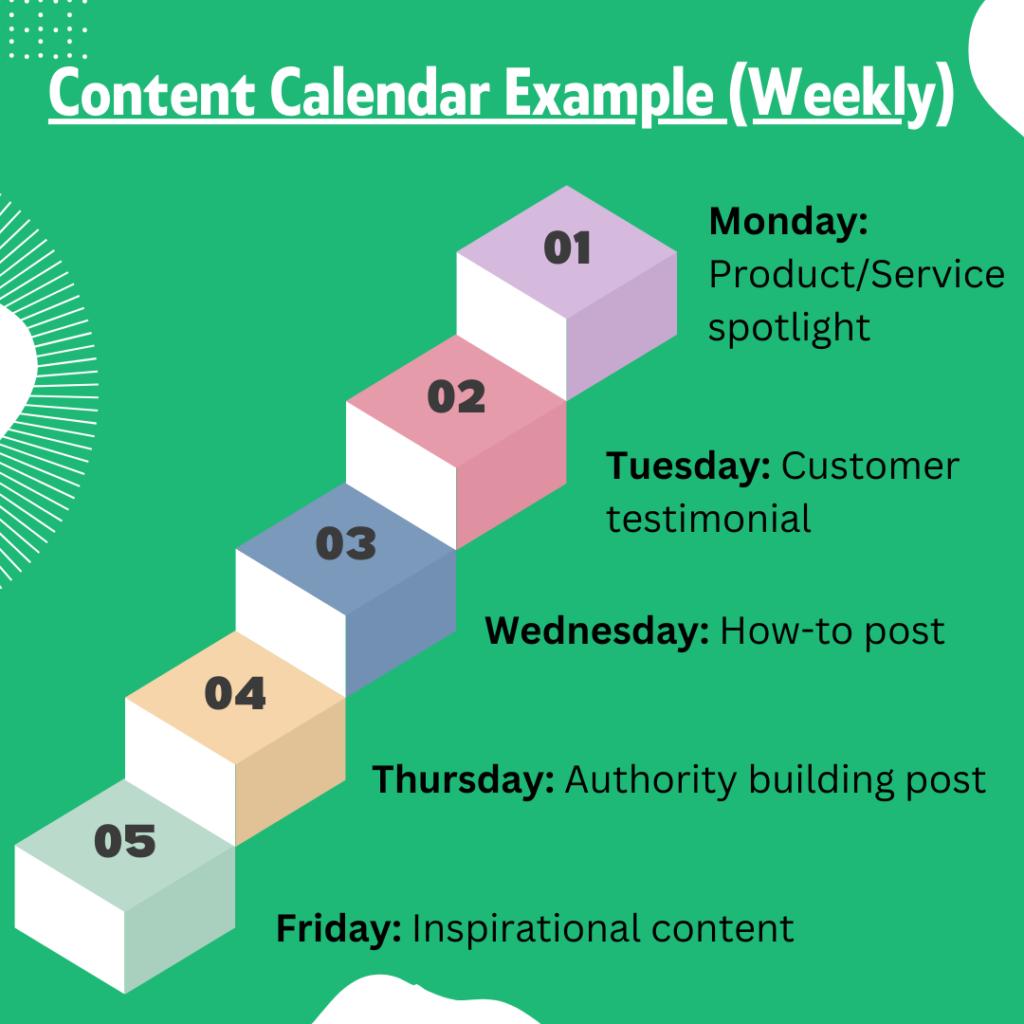 Content Calendar Example (Weekly)

01

Monday: Product/Service spotlight

02

Tuesday: Customer testimonial

03

Wednesday: How-to post

04

Thursday: Authority building post

05

Friday: Inspirational content